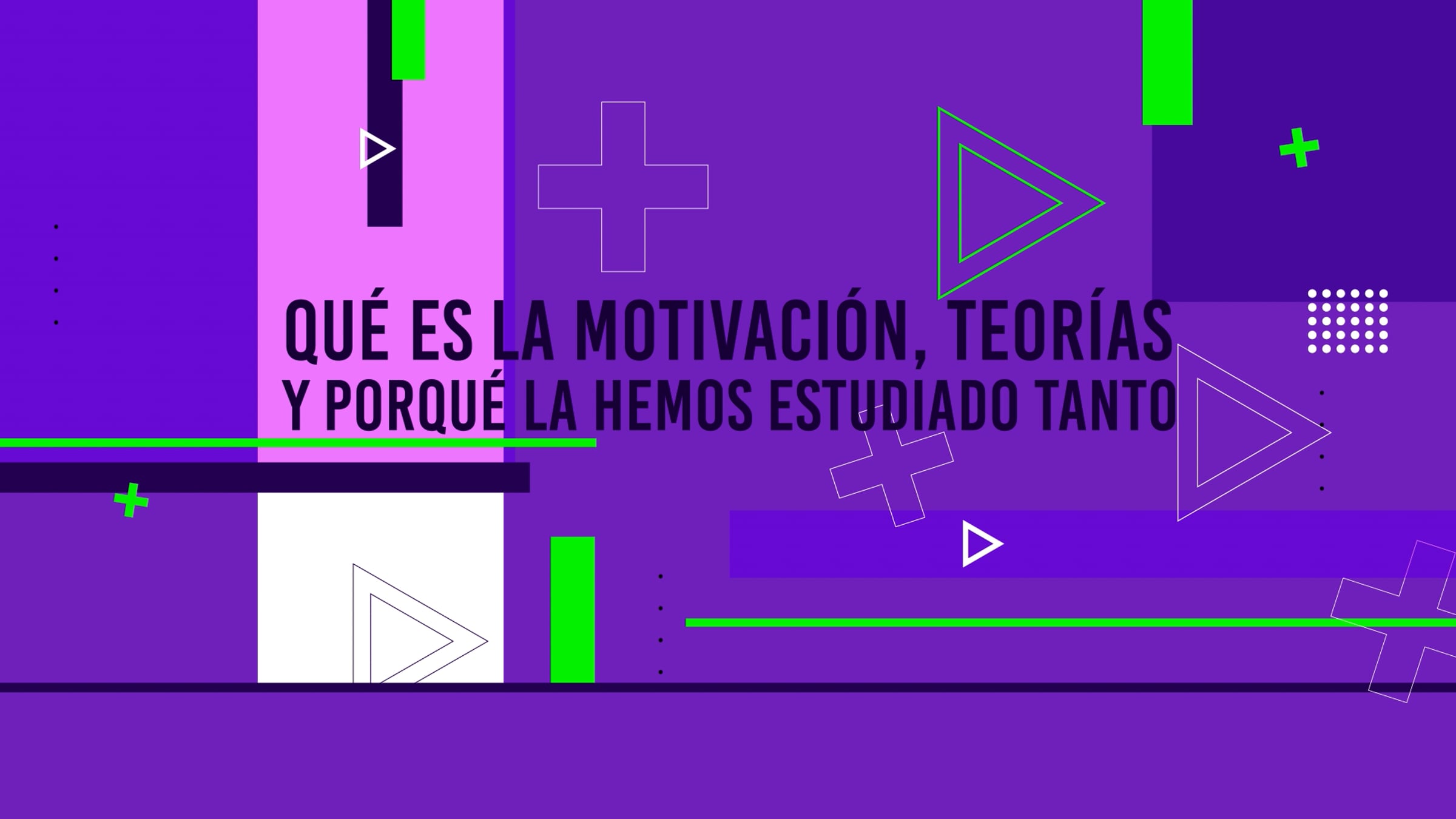 QUÉ ES LA MOTIVACIÓN, TEORÍAS
Y PORQUÉ LA HEMOS ESTUDIADO TANTO